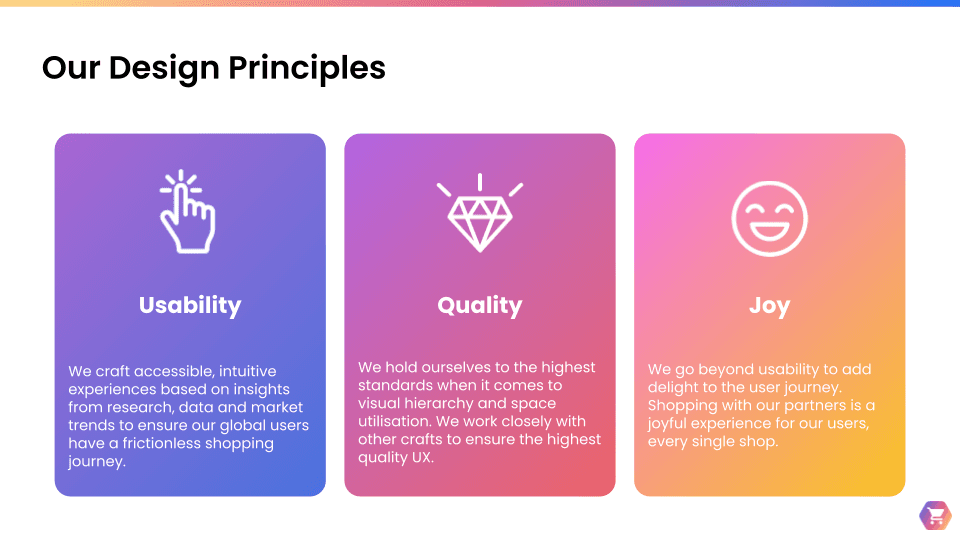 Our Design Principles

Usability

We craft accessible, intuitive experiences based on insights from research, data and market trends to ensure our global users have a frictionless shopping journey.

Quality

We hold ourselves to the highest standards when it comes to visual hierarchy and space utilisation. We work closely with other crafts to ensure the highest quality UX.

Joy

We go beyond usability to add delight to the user journey. Shopping with our partners is a joyful experience for our users, every single shop.